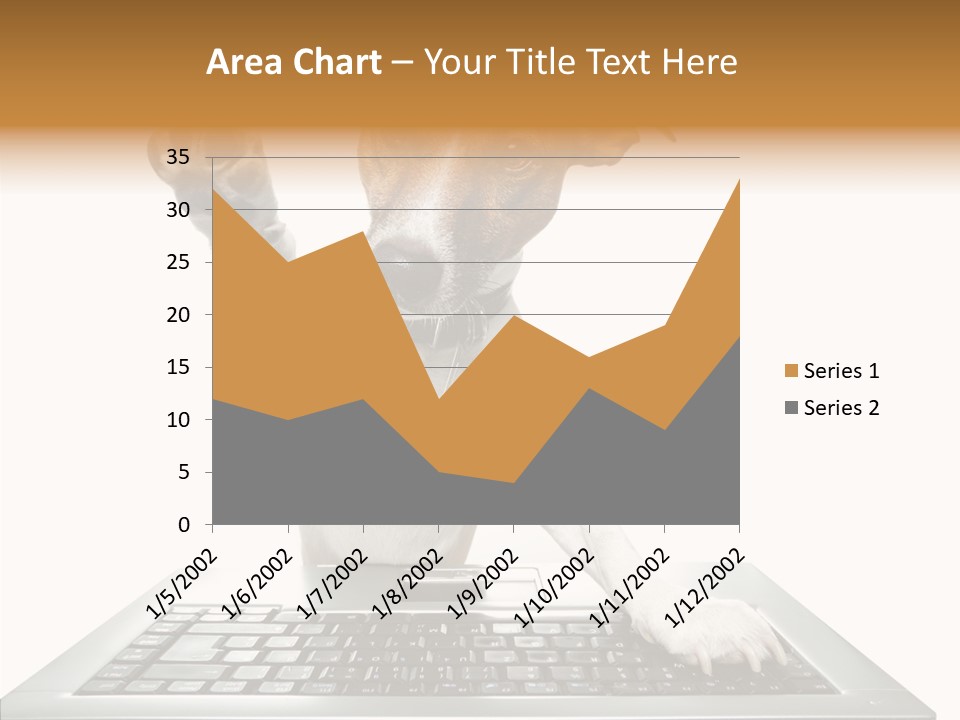 Area Chart – Your Title Text Here

35
30
25
20
15
10
5
0

1/5/2002
1/6/2002
1/7/2002
1/8/2002
1/9/2002
1/10/2002
1/11/2002
1/12/2002

Series 1
Series 2